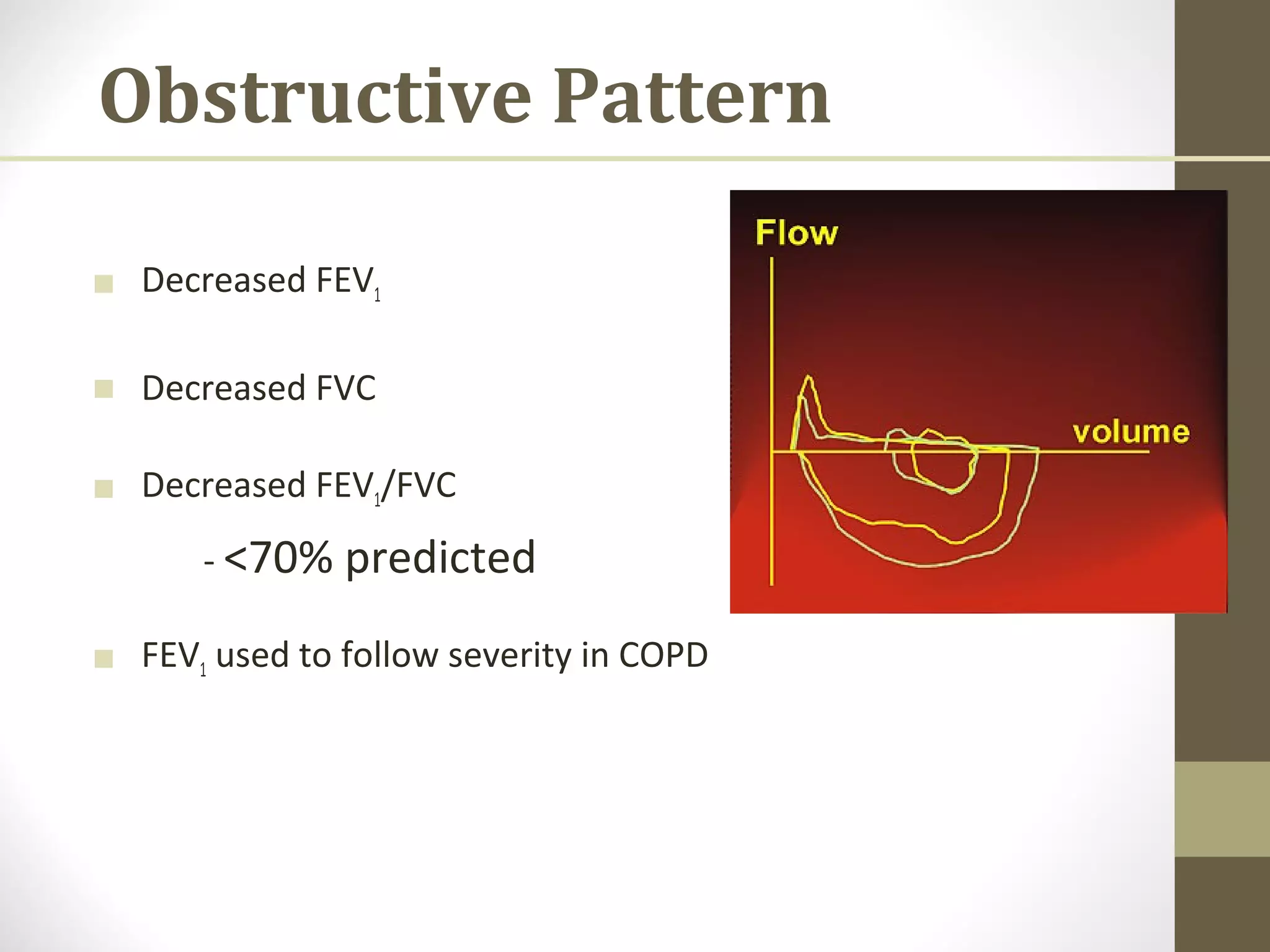 Obstructive Pattern

Decreased $FEV_1$

Decreased FVC

Decreased $FEV_1$/FVC

- <70% predicted

$FEV_1$ used to follow severity in COPD

Flow

volume